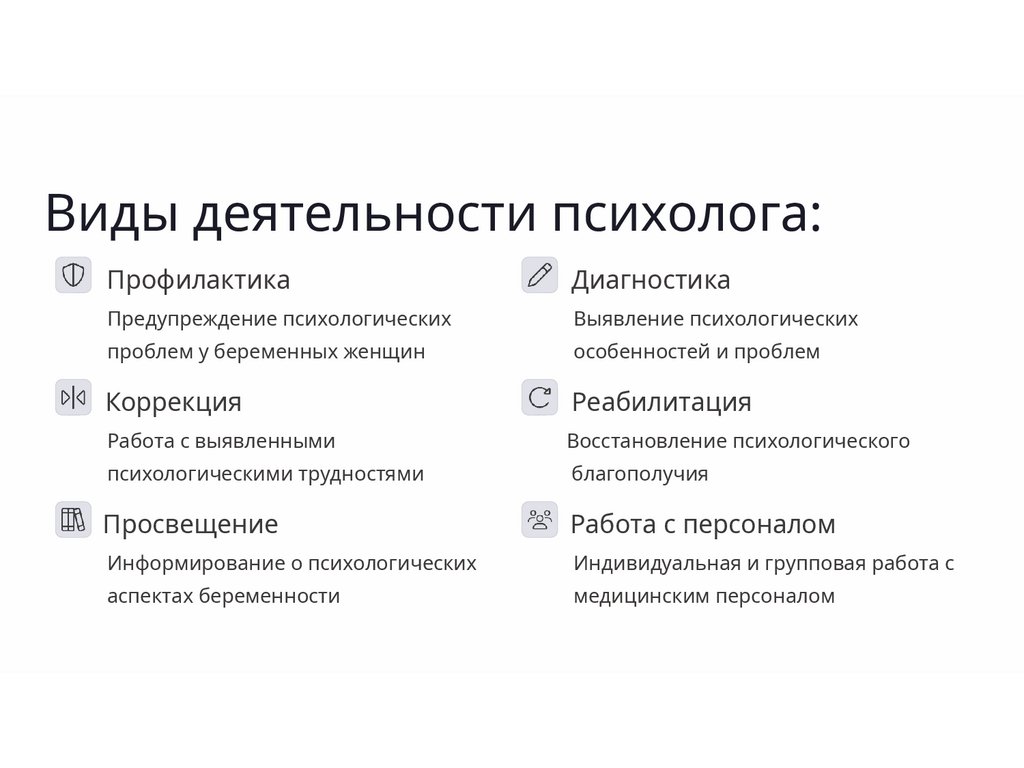 Виды деятельности психолога:

Профилактика

Предупреждение психологических проблем у беременных женщин

Коррекция

Работа с выявленными психологическими трудностями

Просвещение

Информирование о психологических аспектах беременности

Диагностика

Выявление психологических особенностей и проблем

Реабилитация

Восстановление психологического благополучия

Работа с персоналом

Индивидуальная и групповая работа с медицинским персоналом